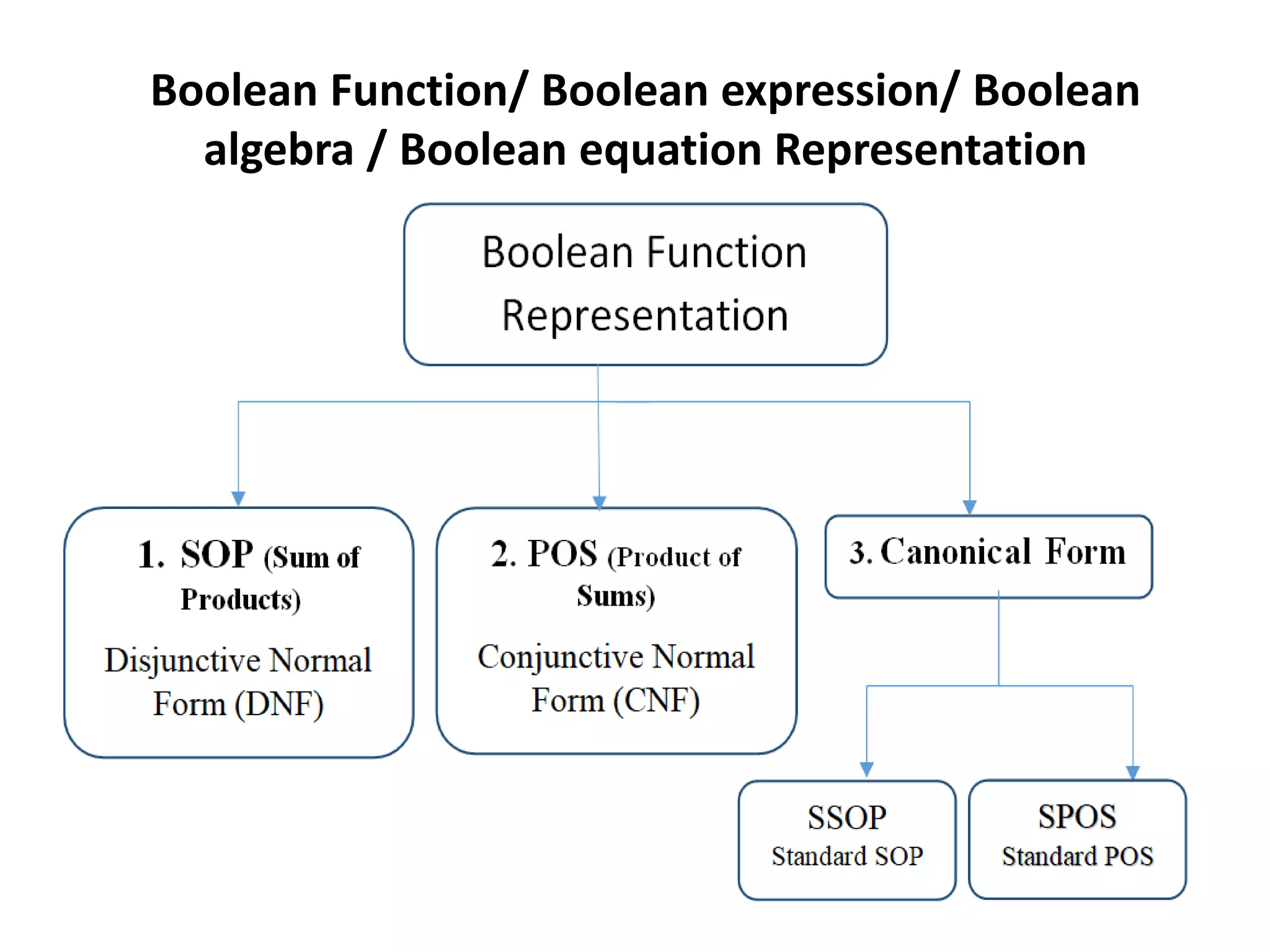 Boolean Function/ Boolean expression/ Boolean algebra / Boolean equation Representation

Boolean Function Representation

1. SOP (Sum of Products)

Disjunctive Normal Form (DNF)

2. POS (Product of Sums)

Conjunctive Normal Form (CNF)

3. Canonical Form

SSOP
Standard SOP

SPOS
Standard POS